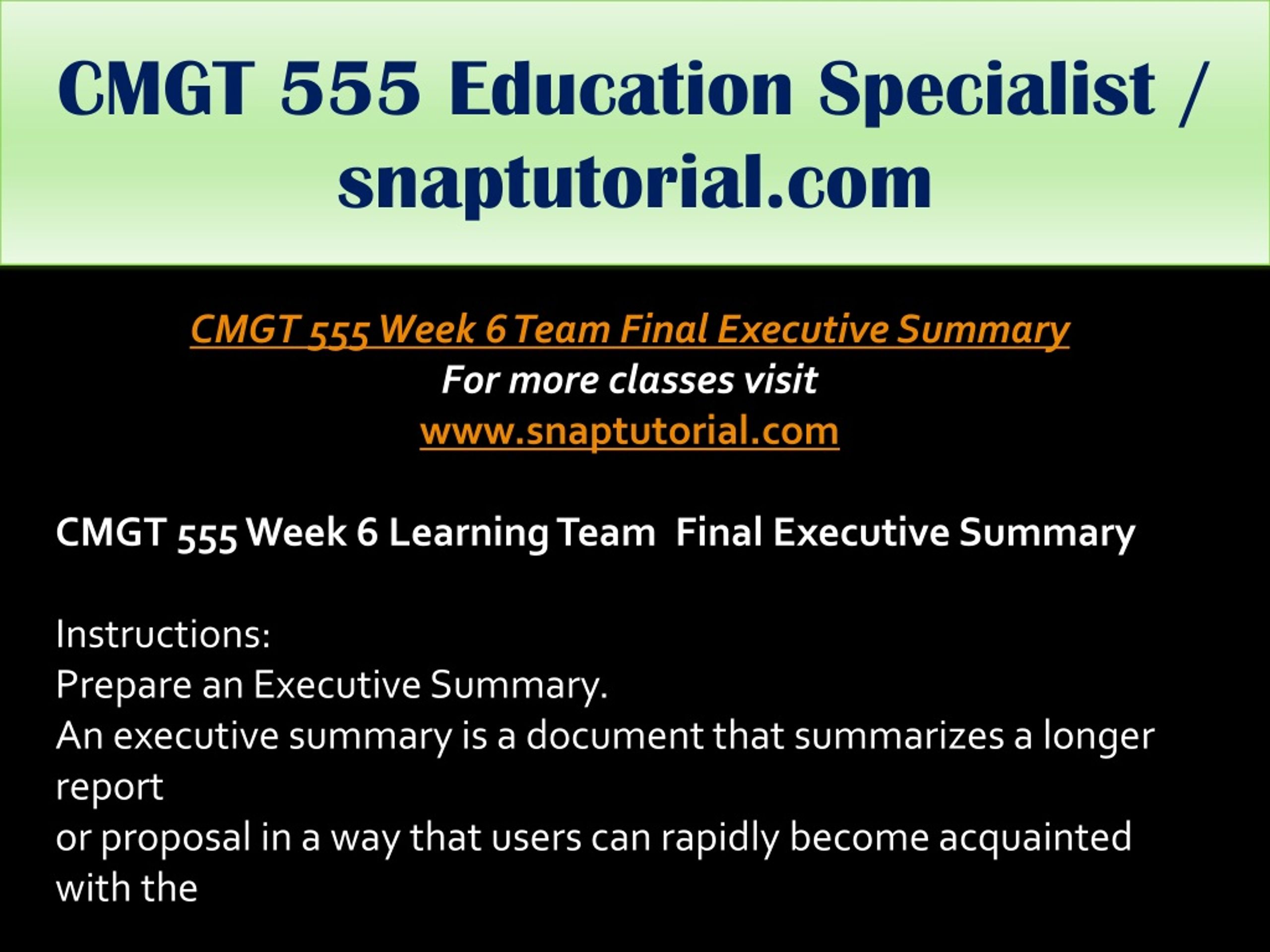 CMGT 555 Education Specialist / snaptutorial.com

CMGT 555 Week 6 Team Final Executive Summary
For more classes visit
www.snaptutorial.com

CMGT 555 Week 6 Learning Team  Final Executive Summary

Instructions:
Prepare an Executive Summary.
An executive summary is a document that summarizes a longer report
or proposal in a way that users can rapidly become acquainted with the